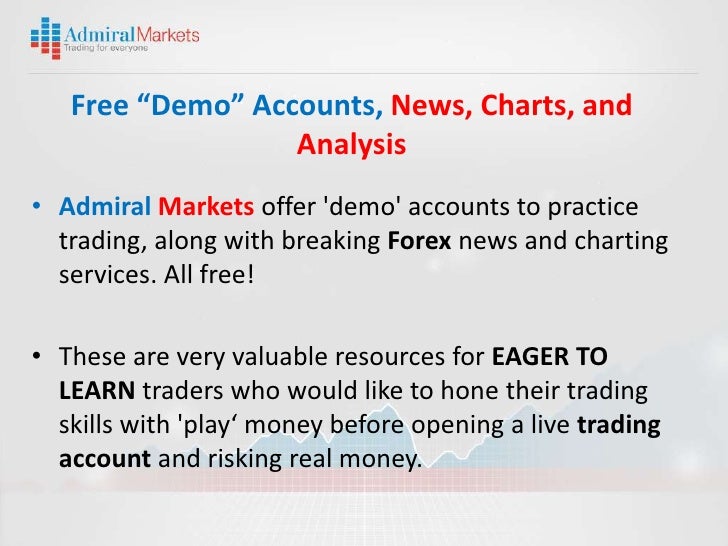 AdmiralMarkets
Trading for everyone

Free “Demo” Accounts, News, Charts, and Analysis

• Admiral Markets offer 'demo' accounts to practice trading, along with breaking Forex news and charting services. All free!

• These are very valuable resources for EAGER TO LEARN traders who would like to hone their trading skills with 'play‘ money before opening a live trading account and risking real money.